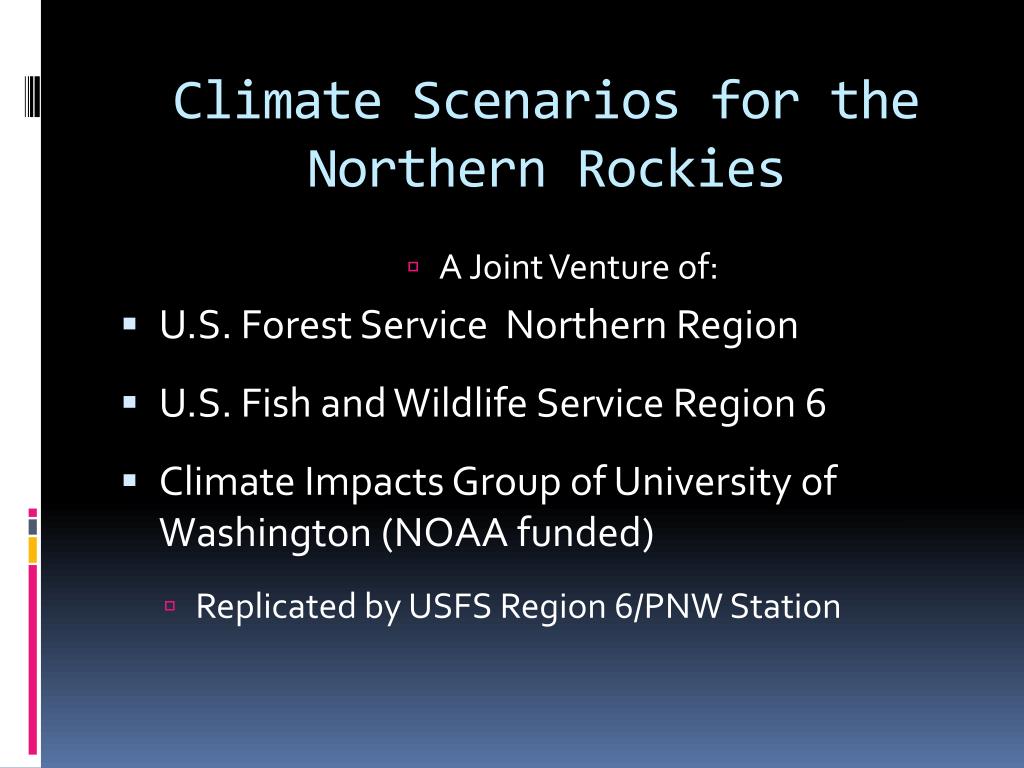 Climate Scenarios for the Northern Rockies

A Joint Venture of:

U.S. Forest Service  Northern Region

U.S. Fish and Wildlife Service Region 6

Climate Impacts Group of University of Washington (NOAA funded)

Replicated by USFS Region 6/PNW Station